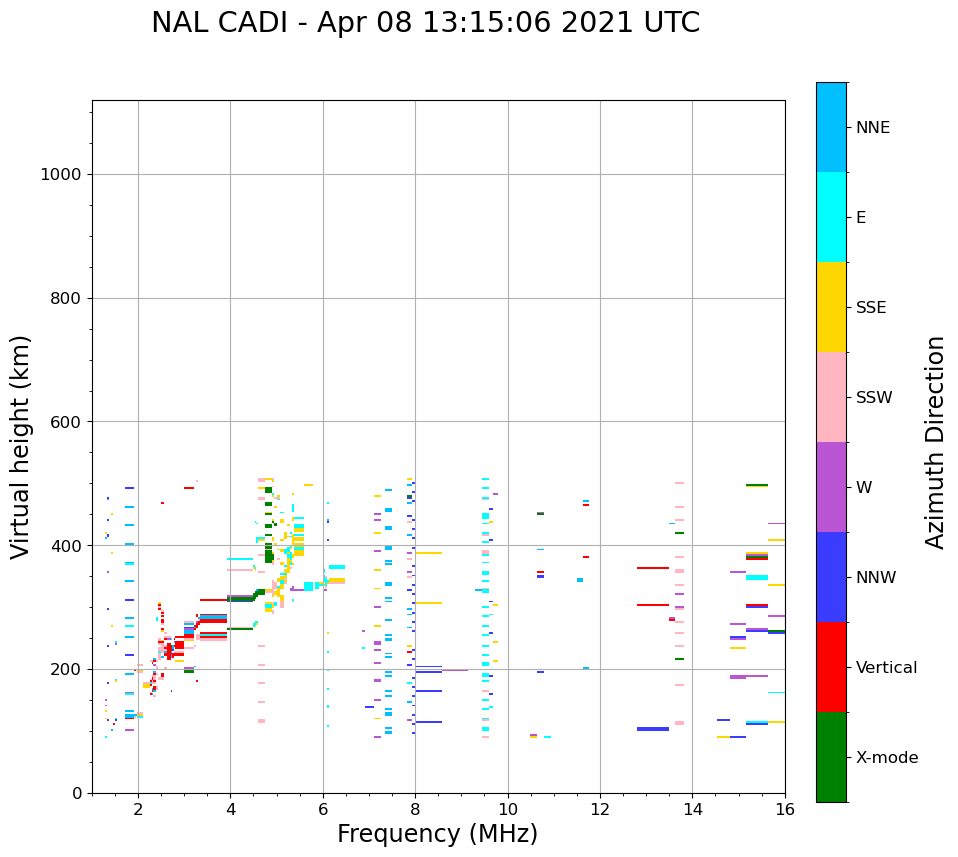 NAL CADI - Apr 08 13:15:06 2021 UTC

Virtual height (km)

1000
800
600
400
200
0

2
4
6
8
10
12
14
16

Frequency (MHz)

NNE
E
SSE
SSW
W
NNW
Vertical
X-mode

Azimuth Direction